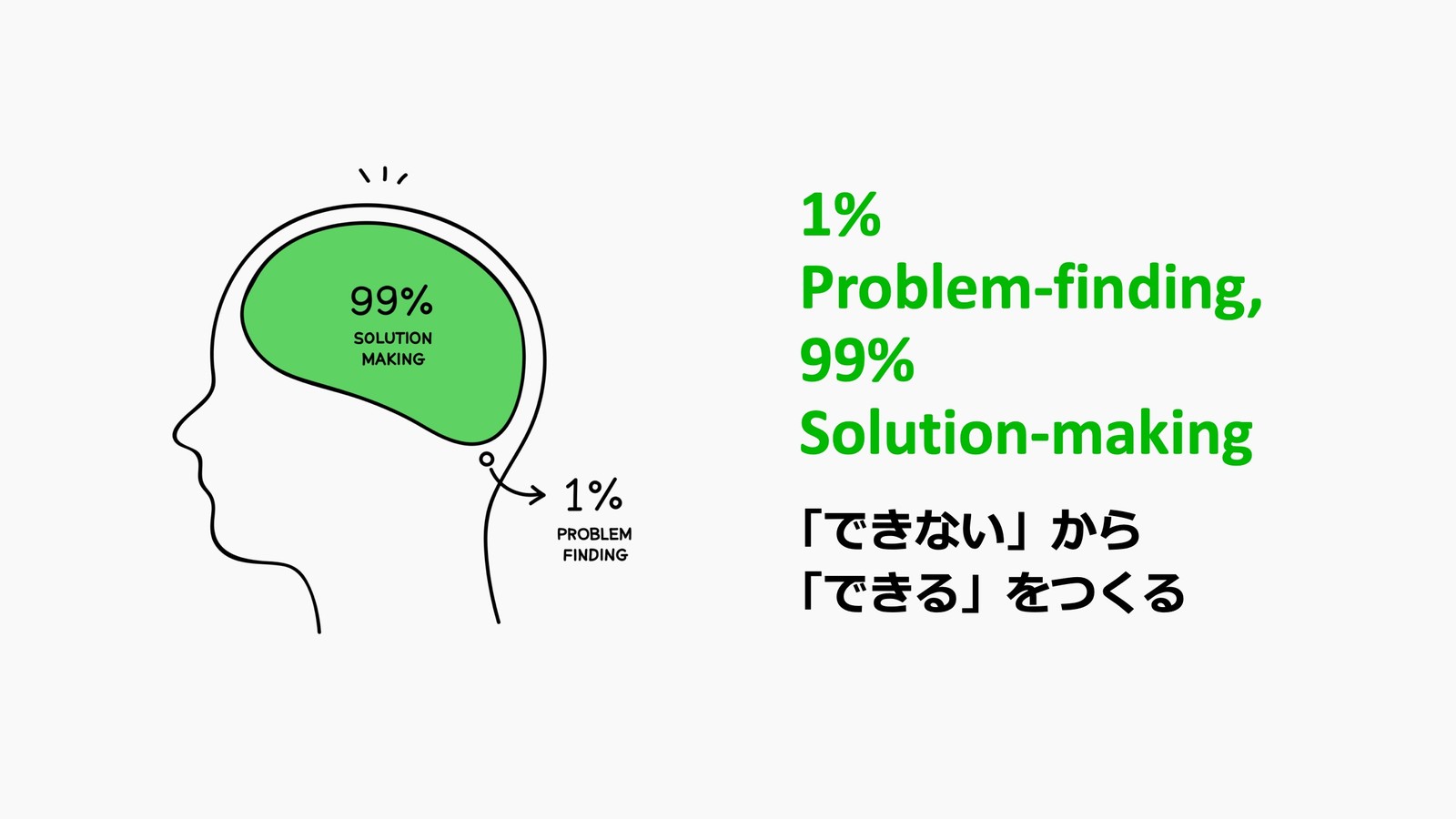 99%
SOLUTION MAKING

1%
PROBLEM FINDING

1%
Problem-finding,
99%
Solution-making

「できない」から
「できる」をつくる